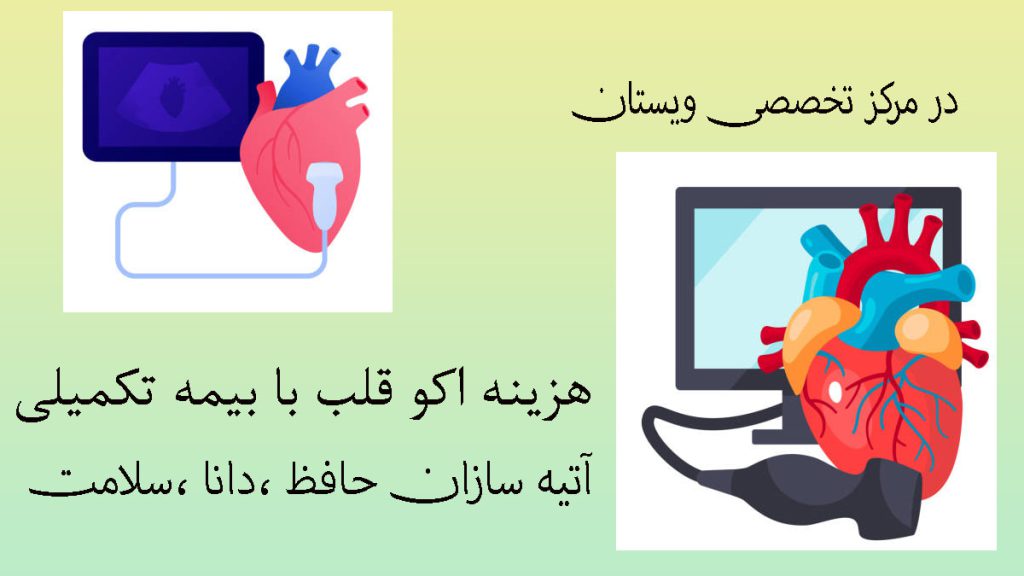 در مرکز تخصصی ویستان

هزینه اکو قلب با بیمه تکمیلی

آتیه سازان حافظ ،دانا ،سلامت